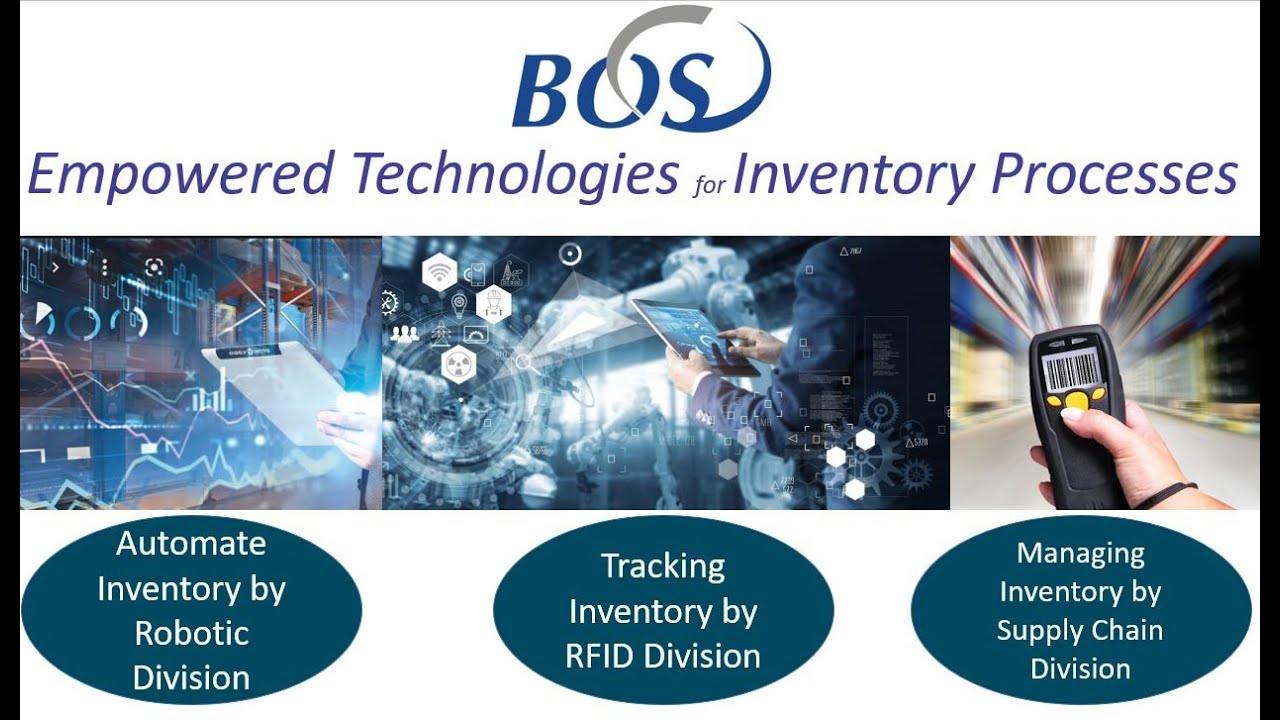 BOS

Empowered Technologies for Inventory Processes

Automate Inventory by Robotic Division

Tracking Inventory by RFID Division

Managing Inventory by Supply Chain Division